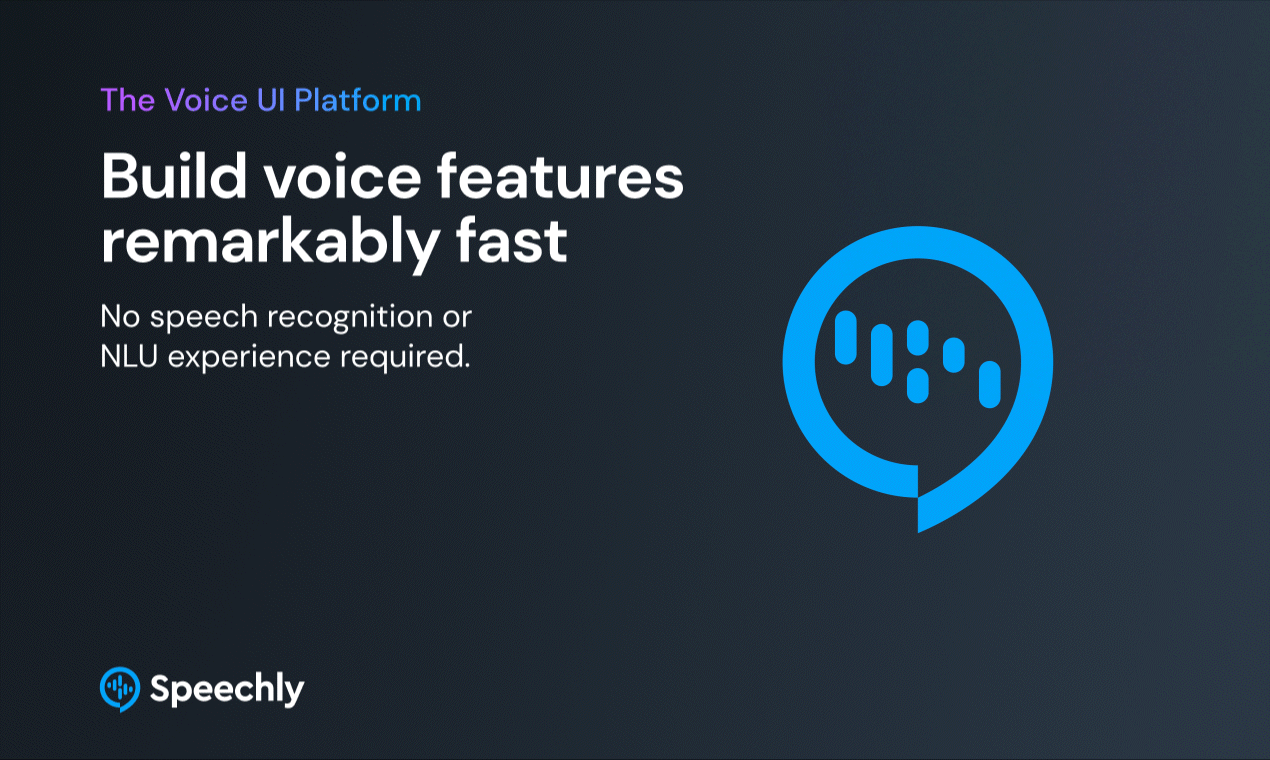 The Voice UI Platform

Build voice features remarkably fast

No speech recognition or NLU experience required.

Speechly